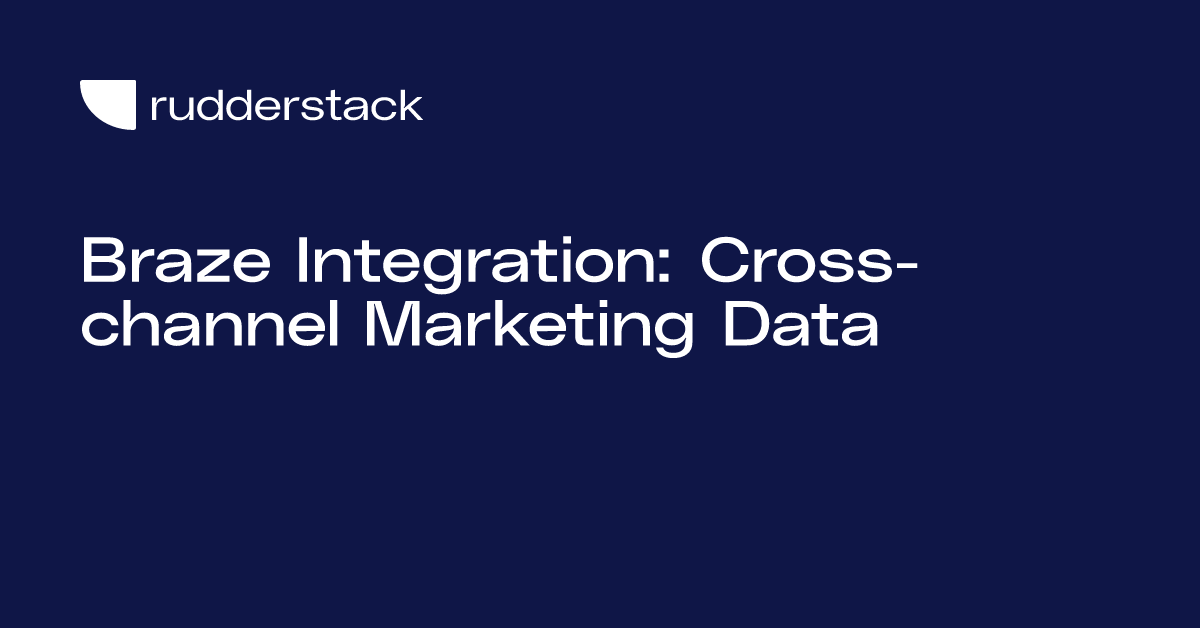 rudderstack

Braze Integration: Cross-channel Marketing Data